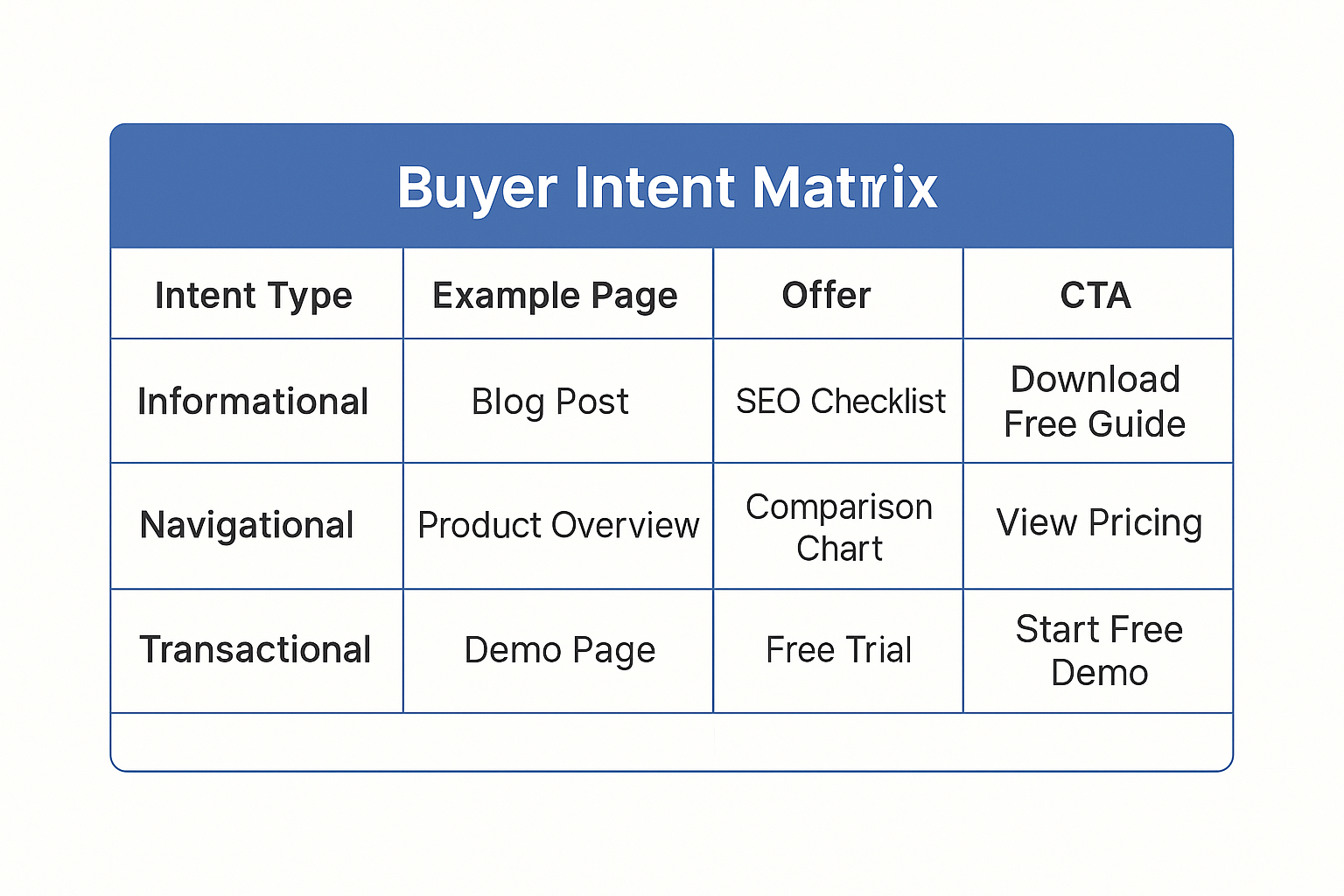 Buyer Intent Matrix

| Intent Type | Example Page | Offer | CTA |
|---|---|---|---|
| Informational | Blog Post | SEO Checklist | Download Free Guide |
| Navigational | Product Overview | Comparison Chart | View Pricing |
| Transactional | Demo Page | Free Trial | Start Free Demo |